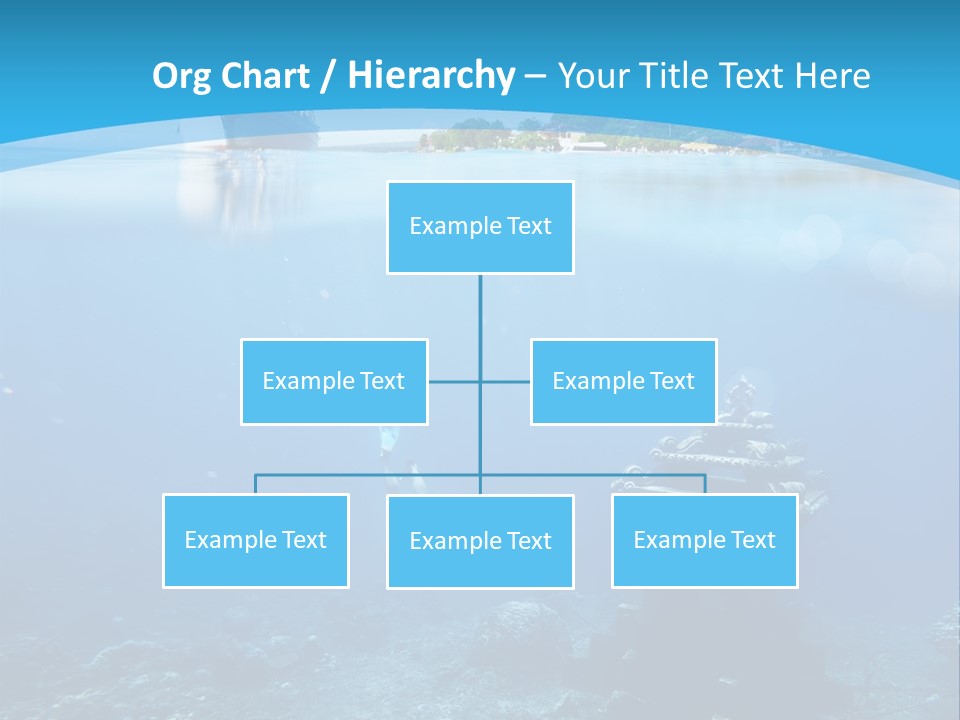 Org Chart / Hierarchy – Your Title Text Here

Example Text

Example Text

Example Text

Example Text

Example Text

Example Text